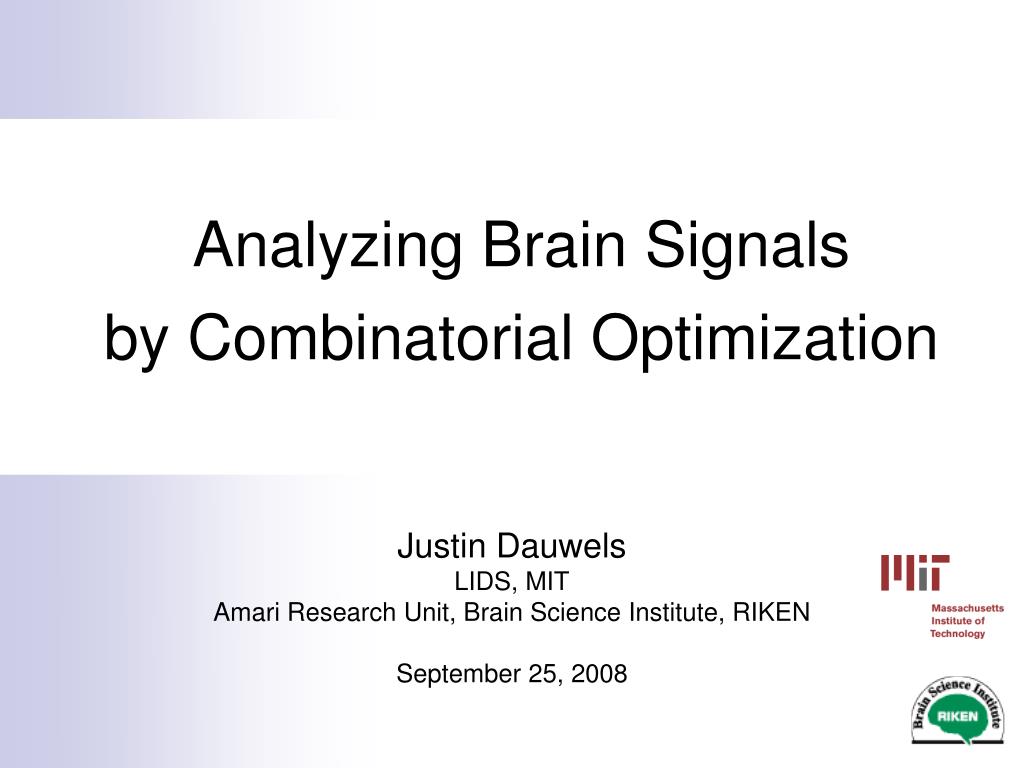 Analyzing Brain Signals
by Combinatorial Optimization

Justin Dauwels
LIDS, MIT
Amari Research Unit, Brain Science Institute, RIKEN

September 25, 2008

MIT
Massachusetts Institute of Technology

Brain Science Institute
RIKEN